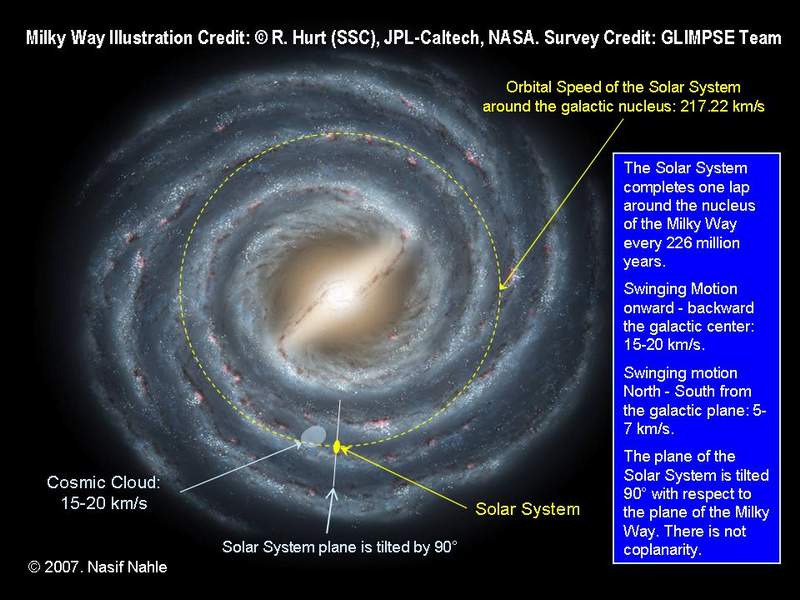 Milky Way Illustration Credit: © R. Hurt (SSC), JPL-Caltech, NASA. Survey Credit: GLIMPSE Team

Orbital Speed of the Solar System around the galactic nucleus: 217.22 km/s

The Solar System completes one lap around the nucleus of the Milky Way every 226 million years.

Swinging Motion onward - backward the galactic center: 15-20 km/s.

Swinging motion North - South from the galactic plane: 5-7 km/s.

The plane of the Solar System is tilted 90° with respect to the plane of the Milky Way. There is not coplanarity.

Cosmic Cloud: 15-20 km/s

Solar System

Solar System plane is tilted by 90°

© 2007. Nasif Nahle